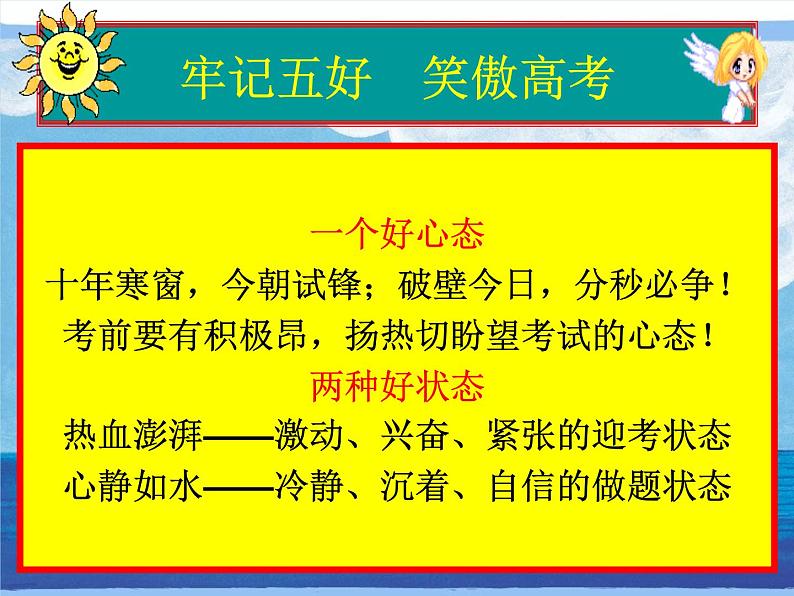 牢记五好　笑傲高考

一个好心态
十年寒窗，今朝试锋；破壁今日，分秒必争！
考前要有积极昂，扬热切盼望考试的心态！
两种好状态
热血澎湃——激动、兴奋、紧张的迎考状态
心静如水——冷静、沉着、自信的做题状态